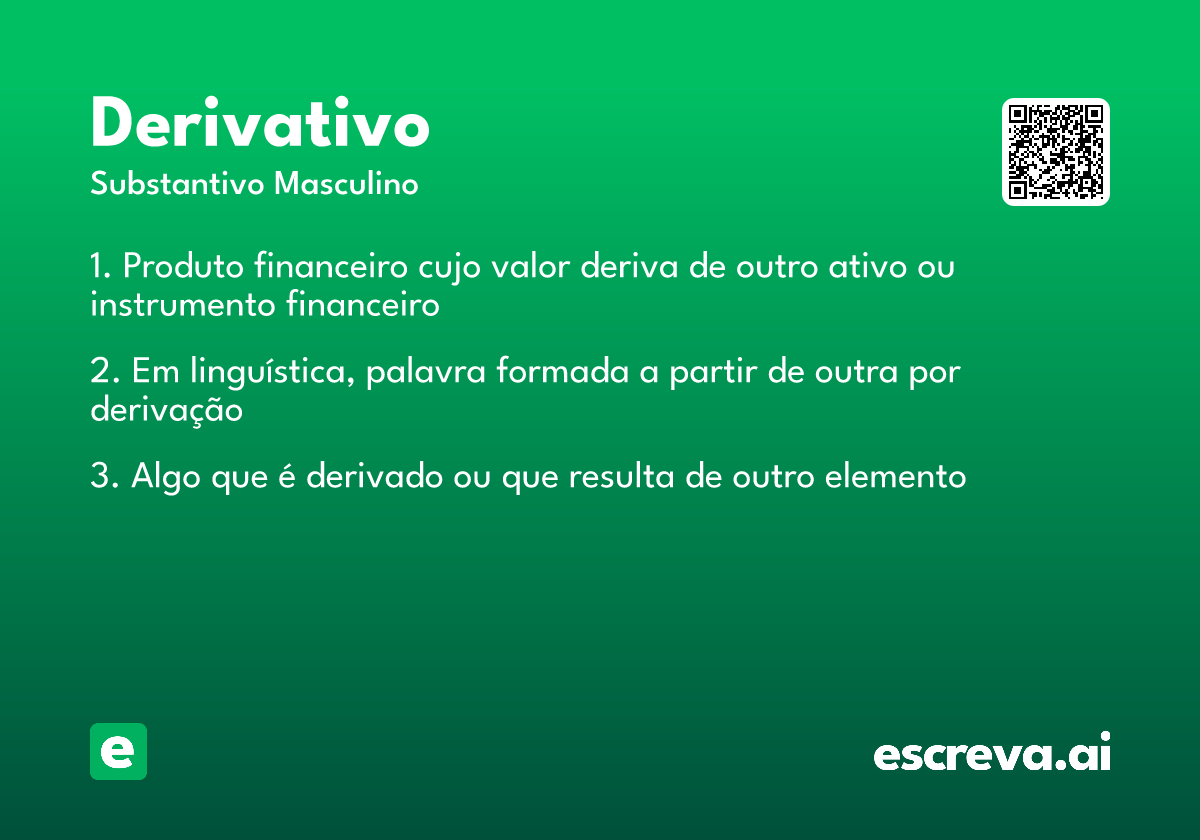 Derivativo
Substantivo Masculino

1. Produto financeiro cujo valor deriva de outro ativo ou instrumento financeiro

2. Em linguística, palavra formada a partir de outra por derivação

3. Algo que é derivado ou que resulta de outro elemento

e

escreva.ai